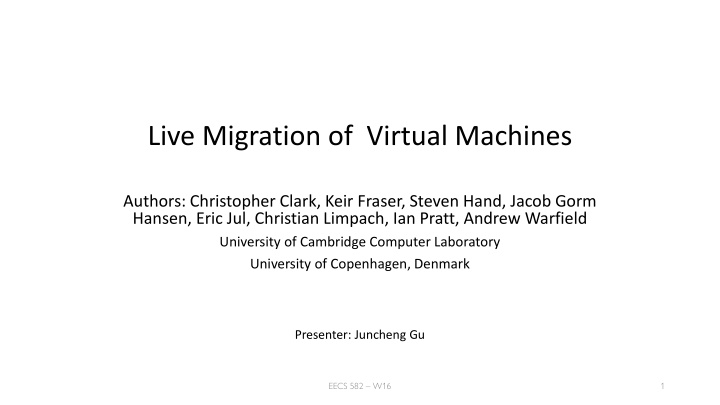 Live Migration of  Virtual Machines

Authors: Christopher Clark, Keir Fraser, Steven Hand, Jacob Gorm Hansen, Eric Jul, Christian Limpach, Ian Pratt, Andrew Warfield

University of Cambridge Computer Laboratory

University of Copenhagen, Denmark

Presenter: Juncheng Gu

EECS 582 – W16

1